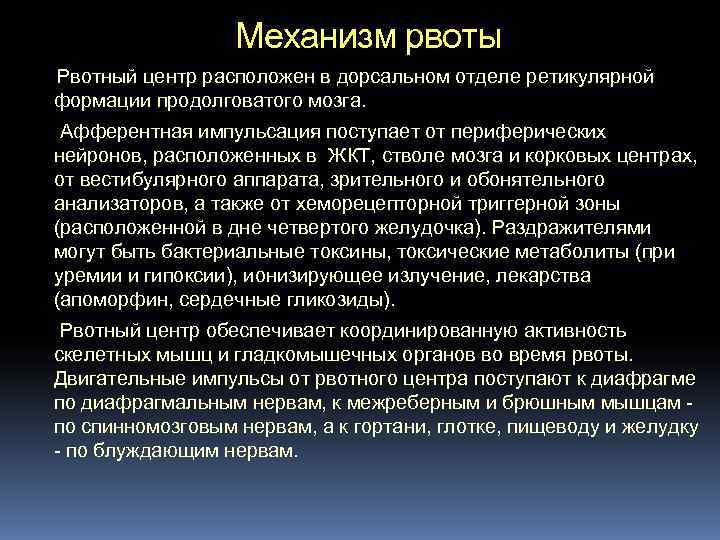 Механизм рвоты

Рвотный центр расположен в дорсальном отделе ретикулярной формации продолговатого мозга.

Афферентная импульсация поступает от периферических нейронов, расположенных в ЖКТ, стволе мозга и корковых центрах, от вестибулярного аппарата, зрительного и обонятельного анализаторов, а также от хеморецепторной триггерной зоны (расположенной в дне четвертого желудочка). Раздражителями могут быть бактериальные токсины, токсические метаболиты (при уремии и гипоксии), ионизирующее излучение, лекарства (апоморфин, сердечные гликозиды).

Рвотный центр обеспечивает координированную активность скелетных мышц и гладкомышечных органов во время рвоты. Двигательные импульсы от рвотного центра поступают к диафрагме по диафрагмальным нервам, к межреберным и брюшным мышцам - по спинномозговым нервам, а к гортани, глотке, пищеводу и желудку - по блуждающим нервам.